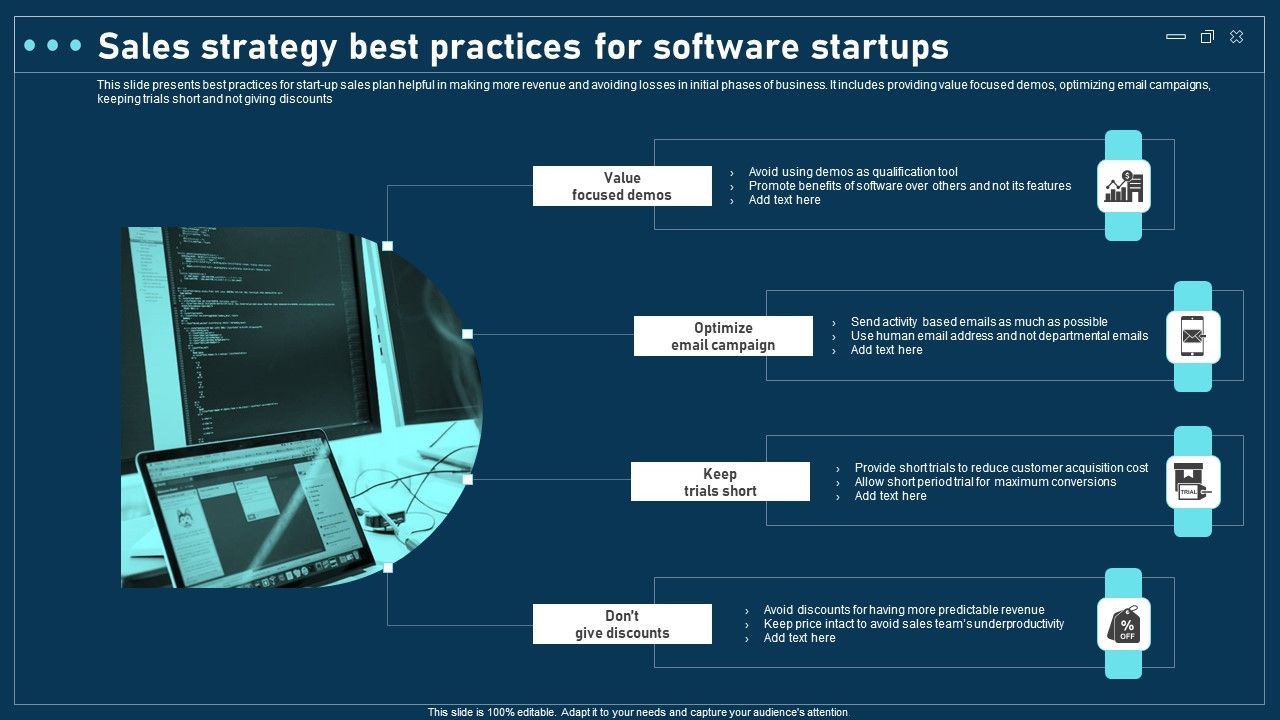 Sales strategy best practices for software startups

This slide presents best practices for start-up sales plan helpful in making more revenue and avoiding losses in initial phases of business. It includes providing value focused demos, optimizing email campaigns, keeping trials short and not giving discounts

Value focused demos

› Avoid using demos as qualification tool
› Promote benefits of software over others and not its features
› Add text here

Optimize email campaign

› Send activity based emails as much as possible
› Use human email address and not departmental emails
› Add text here

Keep trials short

› Provide short trials to reduce customer acquisition cost
› Allow short period trial for maximum conversions
› Add text here

TRIAL

Don't give discounts

› Avoid discounts for having more predictable revenue
› Keep price intact to avoid sales team's underproductivity
› Add text here

% OFF

This slide is 100% editable. Adapt it to your needs and capture your audience's attention.